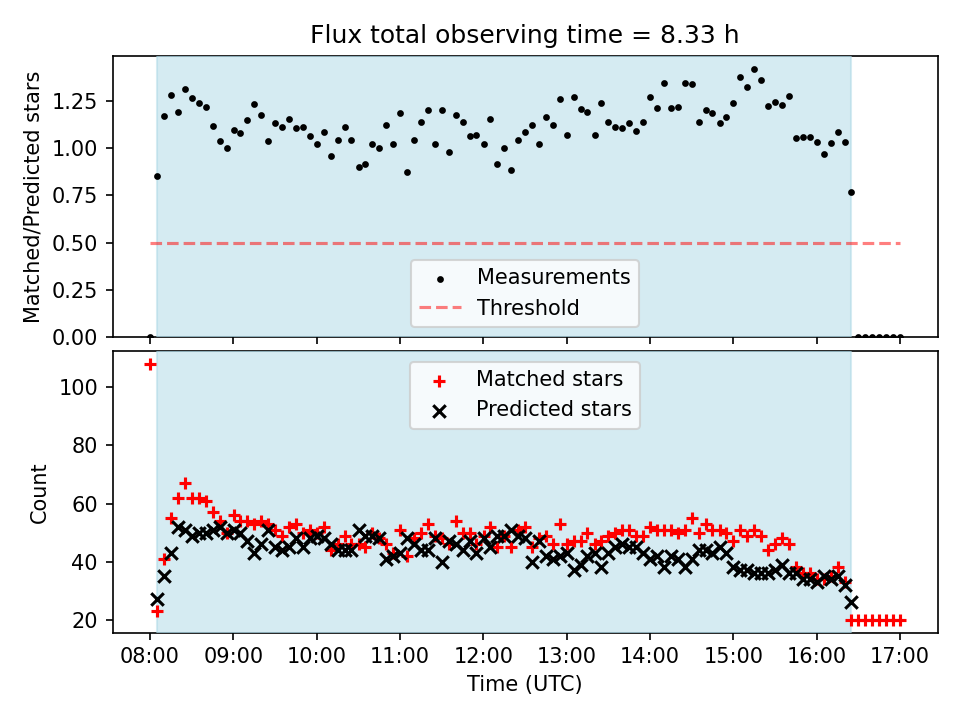 Flux total observing time = 8.33 h

Matched/Predicted stars

1.25
1.00
0.75
0.50
0.25
0.00

Measurements
Threshold

Matched stars
Predicted stars

Count

100
80
60
40
20

08:00 09:00 10:00 11:00 12:00 13:00 14:00 15:00 16:00 17:00

Time (UTC)